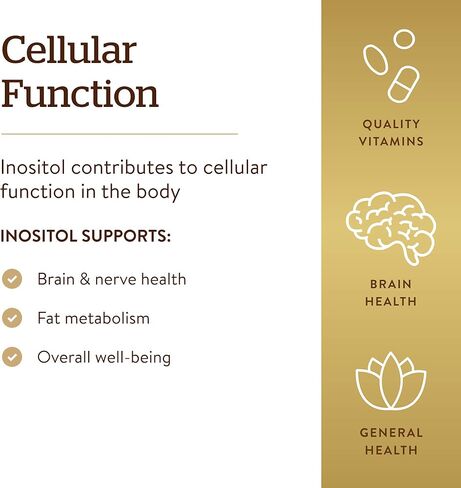 Cellular Function

Inositol contributes to cellular function in the body

INOSITOL SUPPORTS:

Brain & nerve health

Fat metabolism

Overall well-being

QUALITY VITAMINS

BRAIN HEALTH

GENERAL HEALTH